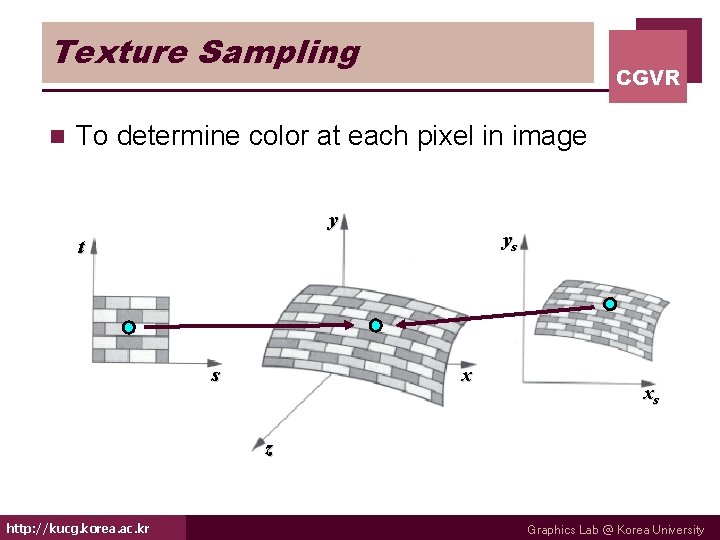 Texture Sampling

CGVR

To determine color at each pixel in image

$t$

$s$

$y$

$x$

$z$

$y_s$

$x_s$

http://kucg.korea.ac.kr

Graphics Lab @ Korea University